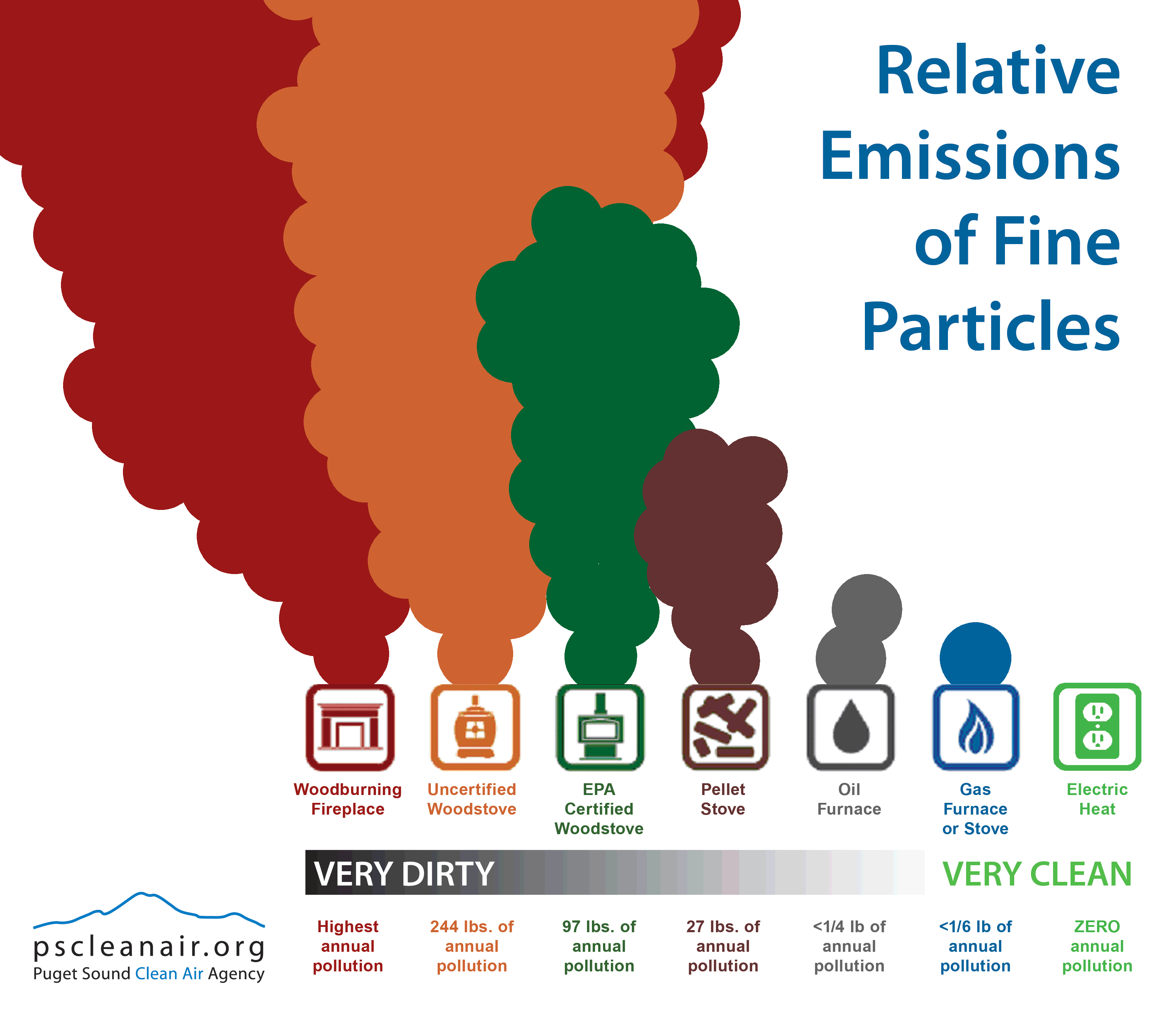 Relative Emissions of Fine Particles

Woodburning Fireplace

Uncertified Woodstove

EPA Certified Woodstove

Pellet Stove

Oil Furnace

Gas Furnace or Stove

Electric Heat

VERY DIRTY

VERY CLEAN

Highest annual pollution

244 lbs. of annual pollution

97 lbs. of annual pollution

27 lbs. of annual pollution

<1/4 lb of annual pollution

<1/6 lb of annual pollution

ZERO annual pollution

pscleanair.org
Puget Sound Clean Air Agency